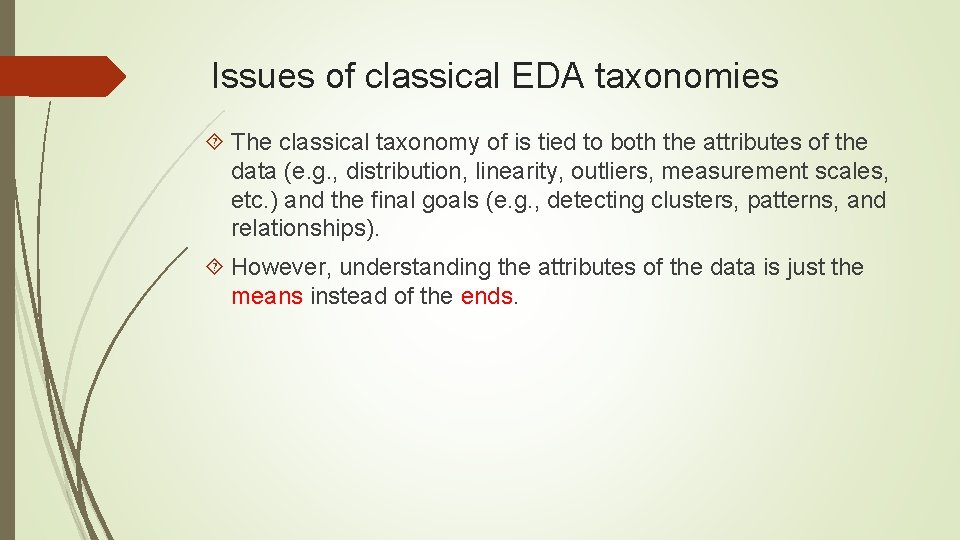 Issues of classical EDA taxonomies

The classical taxonomy of is tied to both the attributes of the data (e.g., distribution, linearity, outliers, measurement scales, etc.) and the final goals (e.g., detecting clusters, patterns, and relationships).

However, understanding the attributes of the data is just the means instead of the ends.